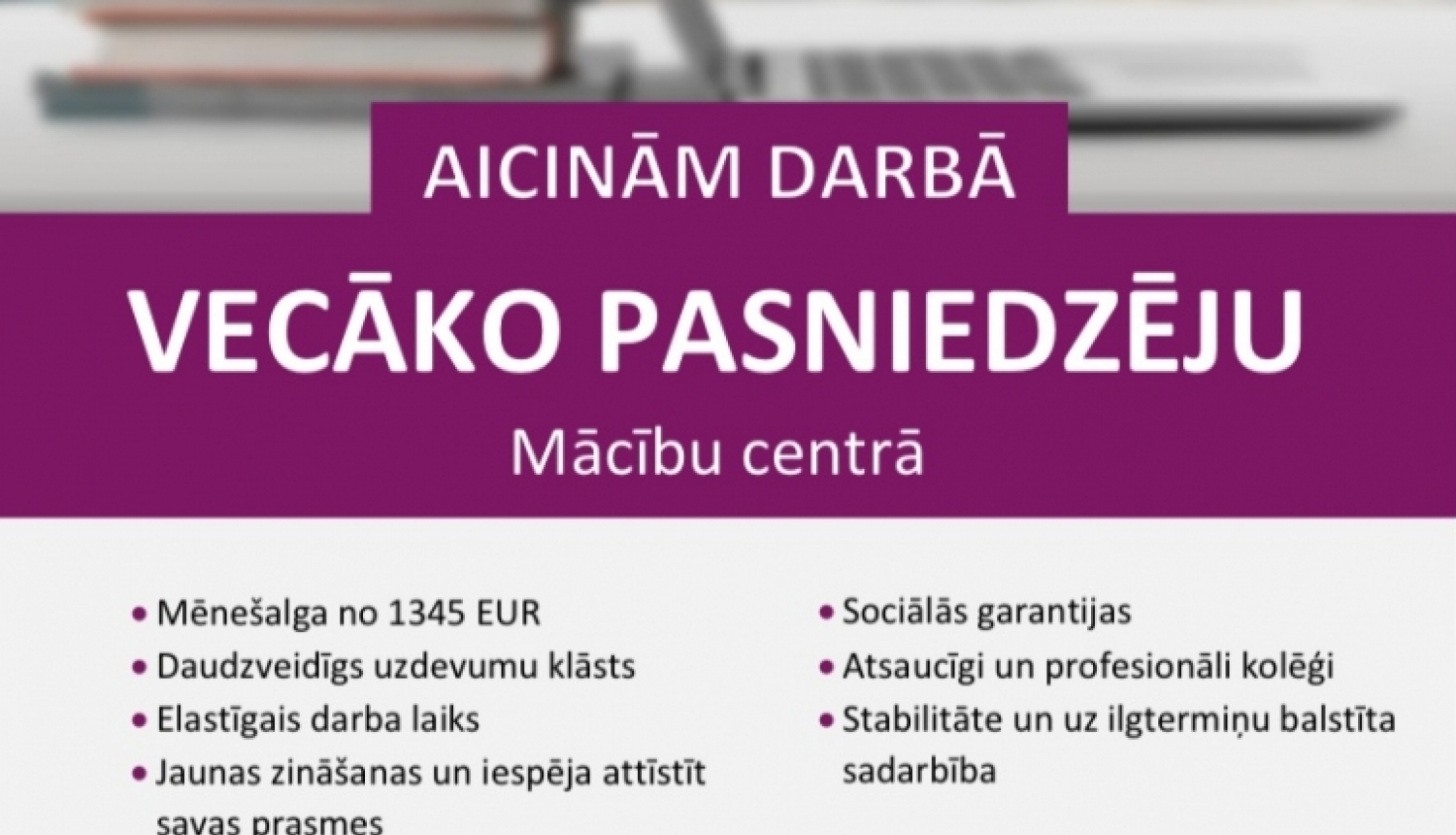 AICINĀM DARBĀ

VECĀKO PASNIEDZĒJU

Mācību centrā

• Mēnešalga no 1345 EUR
• Daudzveidīgs uzdevumu klāsts
• Elastīgais darba laiks
• Jaunas zināšanas un iespēja attīstīt savas prasmes

• Sociālās garantijas
• Atsaucīgi un profesionāli kolēģi
• Stabilitāte un uz ilgtermiņu balstīta sadarbība